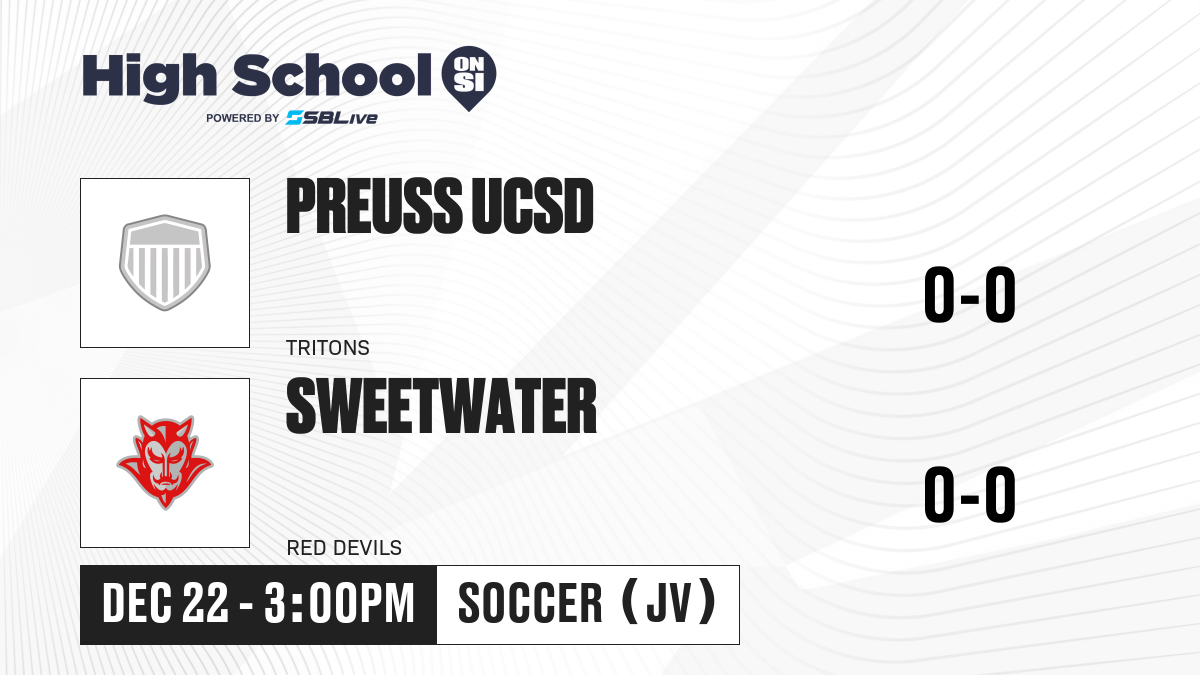 High School ON SI
POWERED BY SBLive

PREUSS UCSD
TRITONS
0-0

SWEETWATER
RED DEVILS
0-0

DEC 22 - 3:00PM
SOCCER (JV)